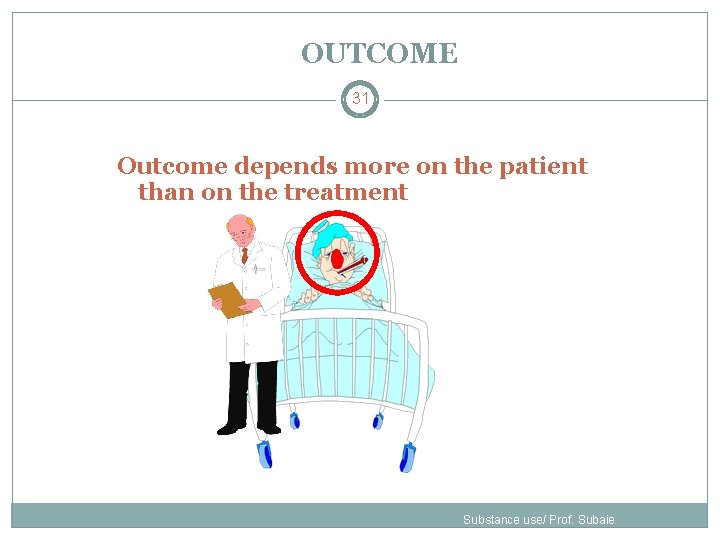 OUTCOME

31

Outcome depends more on the patient than on the treatment

Substance use/ Prof. Subaie